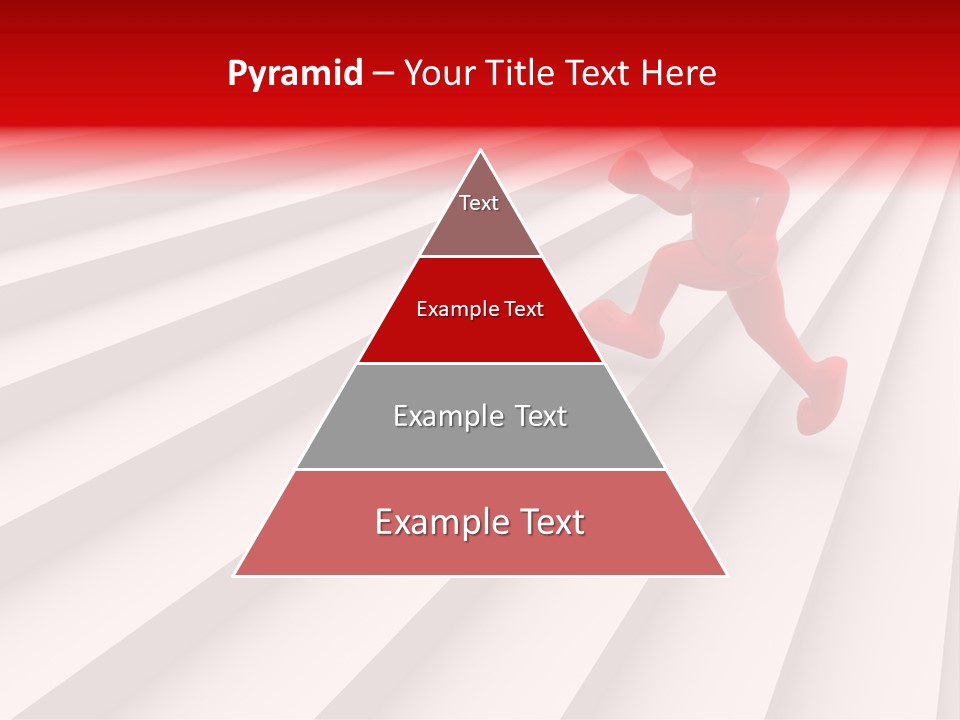 Pyramid – Your Title Text Here

Text

Example Text

Example Text

Example Text